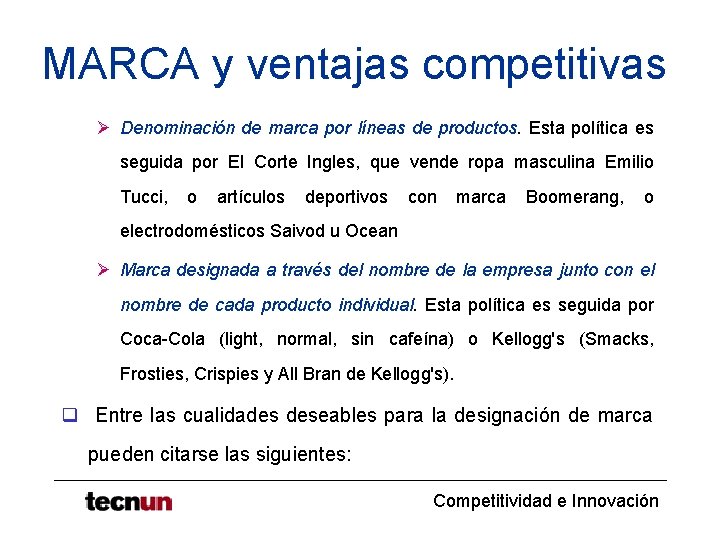 MARCA y ventajas competitivas

➢ Denominación de marca por líneas de productos. Esta política es seguida por El Corte Ingles, que vende ropa masculina Emilio Tucci, o artículos deportivos con marca Boomerang, o electrodomésticos Saivod u Ocean

➢ Marca designada a través del nombre de la empresa junto con el nombre de cada producto individual. Esta política es seguida por Coca-Cola (light, normal, sin cafeína) o Kellogg's (Smacks, Frosties, Crispies y All Bran de Kellogg's).

❑ Entre las cualidades deseables para la designación de marca pueden citarse las siguientes:

tecnun

Competitividad e Innovación